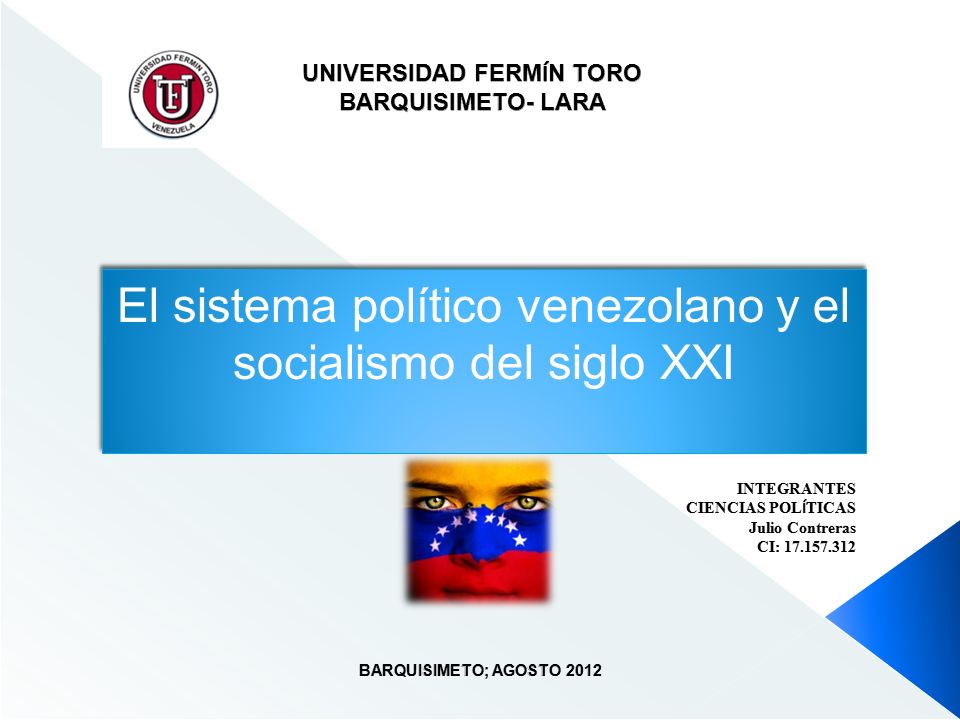 UNIVERSIDAD FERMIN TORO
VENEZUELA
UFT

UNIVERSIDAD FERMÍN TORO
BARQUISIMETO- LARA

El sistema político venezolano y el socialismo del siglo XXI

INTEGRANTES
CIENCIAS POLÍTICAS
Julio Contreras
CI: 17.157.312

BARQUISIMETO; AGOSTO 2012